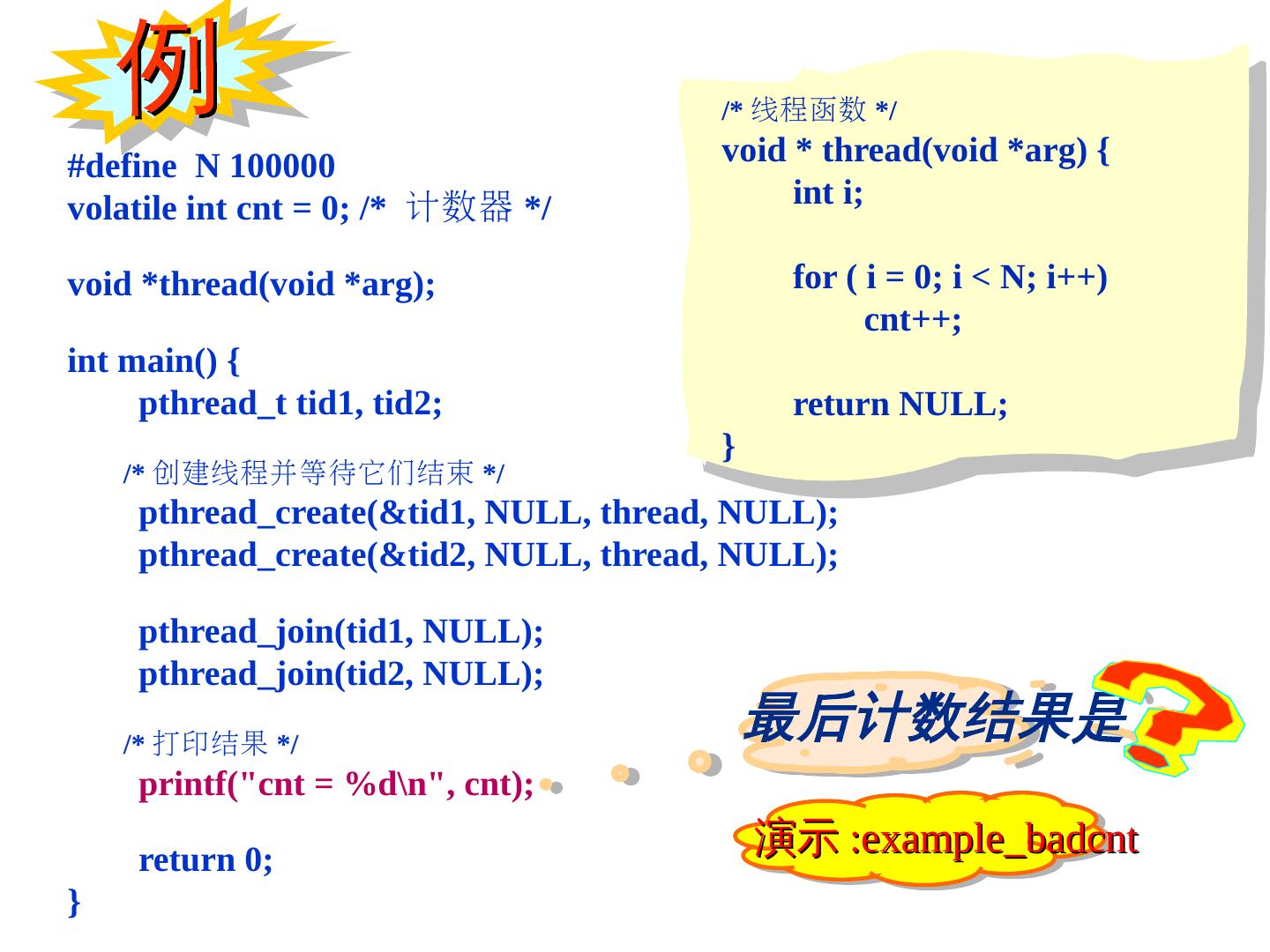 例

#define N 100000
volatile int cnt = 0; /* 计数器 */

void *thread(void *arg);

int main() {
pthread_t tid1, tid2;

/* 创建线程并等待它们结束 */
pthread_create(&tid1, NULL, thread, NULL);
pthread_create(&tid2, NULL, thread, NULL);

pthread_join(tid1, NULL);
pthread_join(tid2, NULL);

/* 打印结果 */
printf("cnt = %d\n", cnt);

return 0;
}

/* 线程函数 */
void * thread(void *arg) {
int i;

for ( i = 0; i < N; i++)
cnt++;

return NULL;
}

最后计数结果是

演示 :example_badcnt